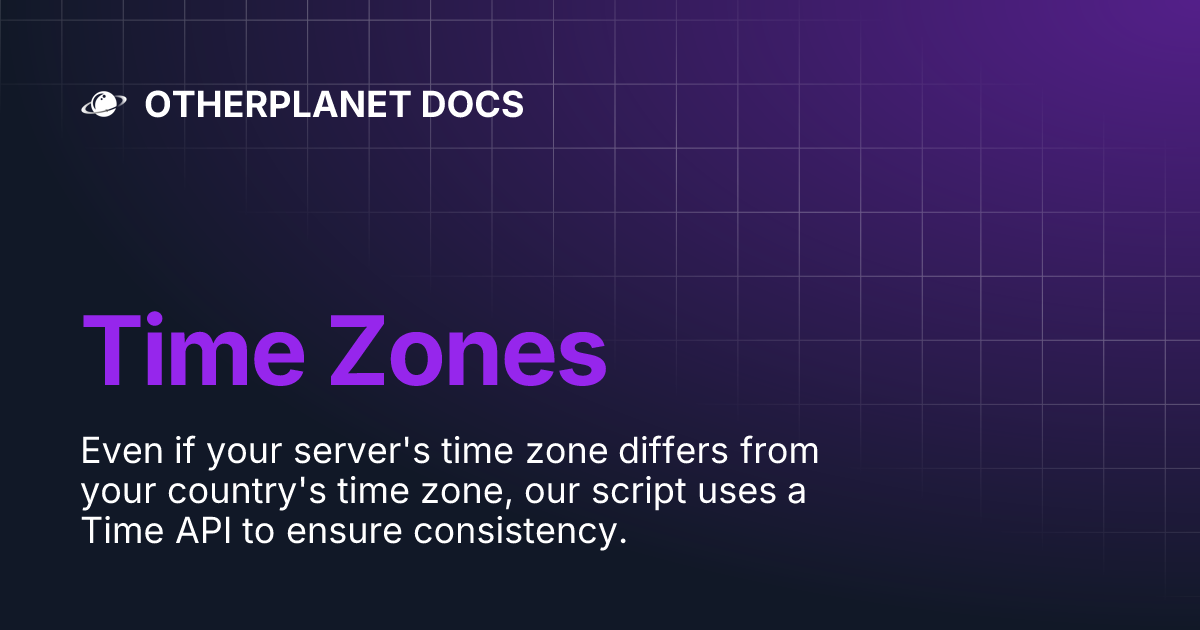 OTHERPLANET DOCS

Time Zones

Even if your server's time zone differs from your country's time zone, our script uses a Time API to ensure consistency.